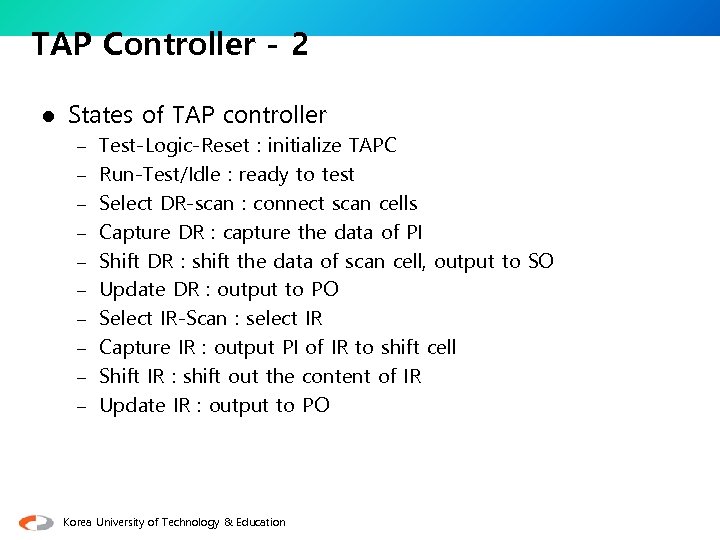 TAP Controller - 2

● States of TAP controller

– Test-Logic-Reset : initialize TAPC
– Run-Test/Idle : ready to test
– Select DR-scan : connect scan cells
– Capture DR : capture the data of PI
– Shift DR : shift the data of scan cell, output to SO
– Update DR : output to PO
– Select IR-Scan : select IR
– Capture IR : output PI of IR to shift cell
– Shift IR : shift out the content of IR
– Update IR : output to PO

Korea University of Technology & Education